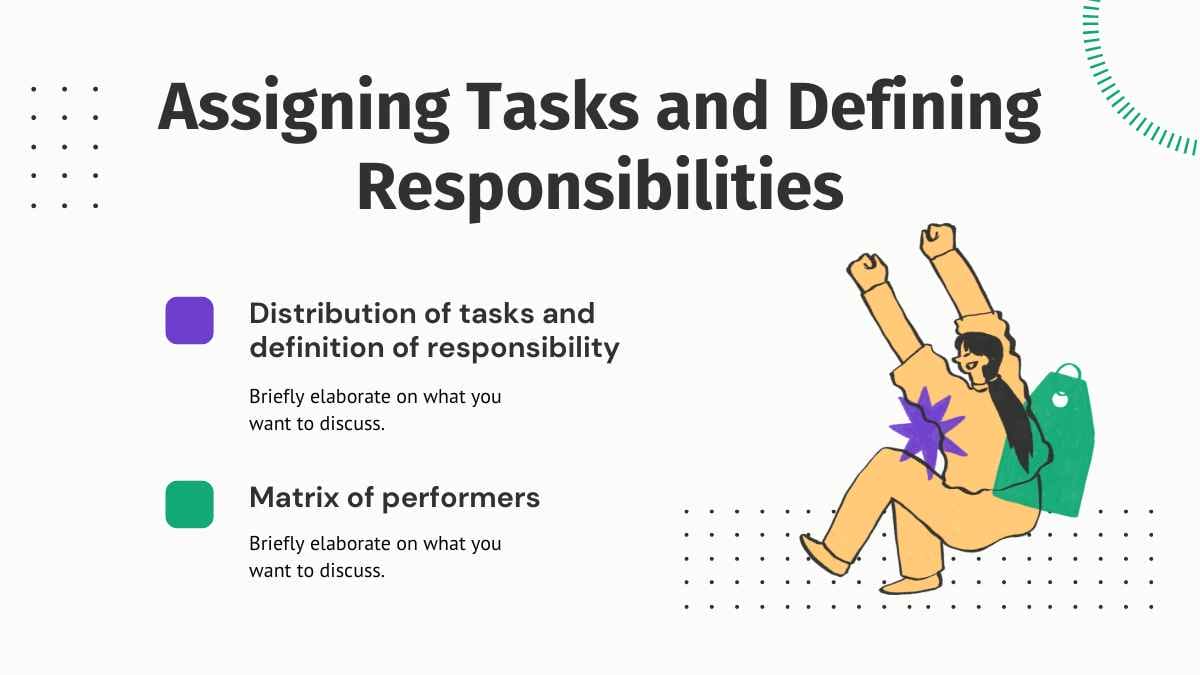 Assigning Tasks and Defining Responsibilities

Distribution of tasks and definition of responsibility

Briefly elaborate on what you want to discuss.

Matrix of performers

Briefly elaborate on what you want to discuss.